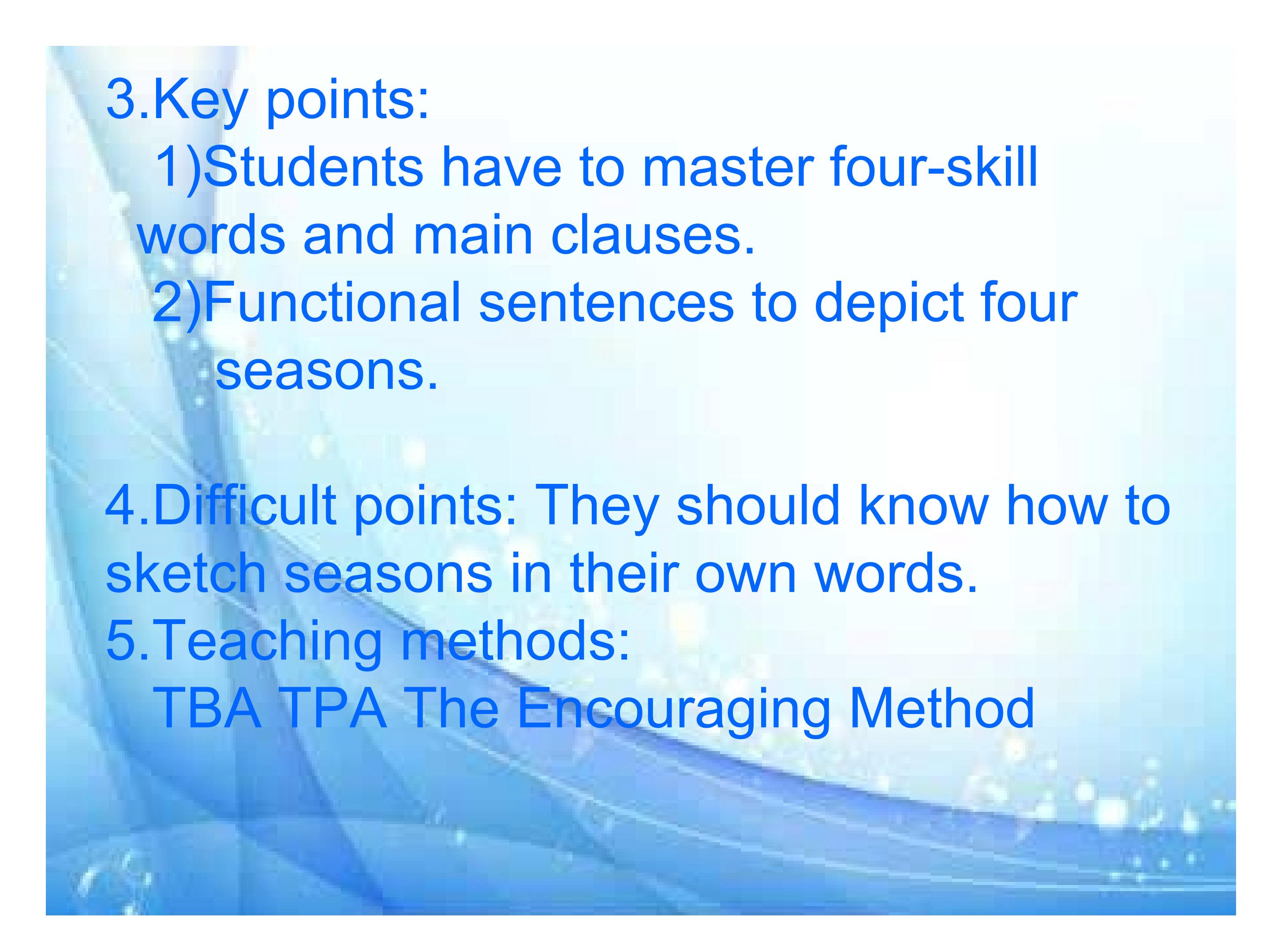 3.Key points:
1)Students have to master four-skill words and main clauses.
2)Functional sentences to depict four seasons.

4.Difficult points: They should know how to sketch seasons in their own words.
5.Teaching methods:
TBA TPA The Encouraging Method